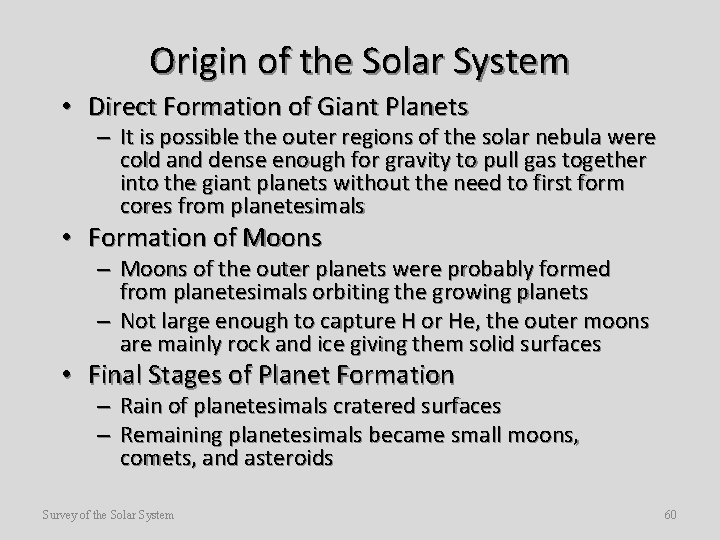 Origin of the Solar System

• Direct Formation of Giant Planets
  – It is possible the outer regions of the solar nebula were cold and dense enough for gravity to pull gas together into the giant planets without the need to first form cores from planetesimals
• Formation of Moons
  – Moons of the outer planets were probably formed from planetesimals orbiting the growing planets
  – Not large enough to capture H or He, the outer moons are mainly rock and ice giving them solid surfaces
• Final Stages of Planet Formation
  – Rain of planetesimals cratered surfaces
  – Remaining planetesimals became small moons, comets, and asteroids

Survey of the Solar System

60